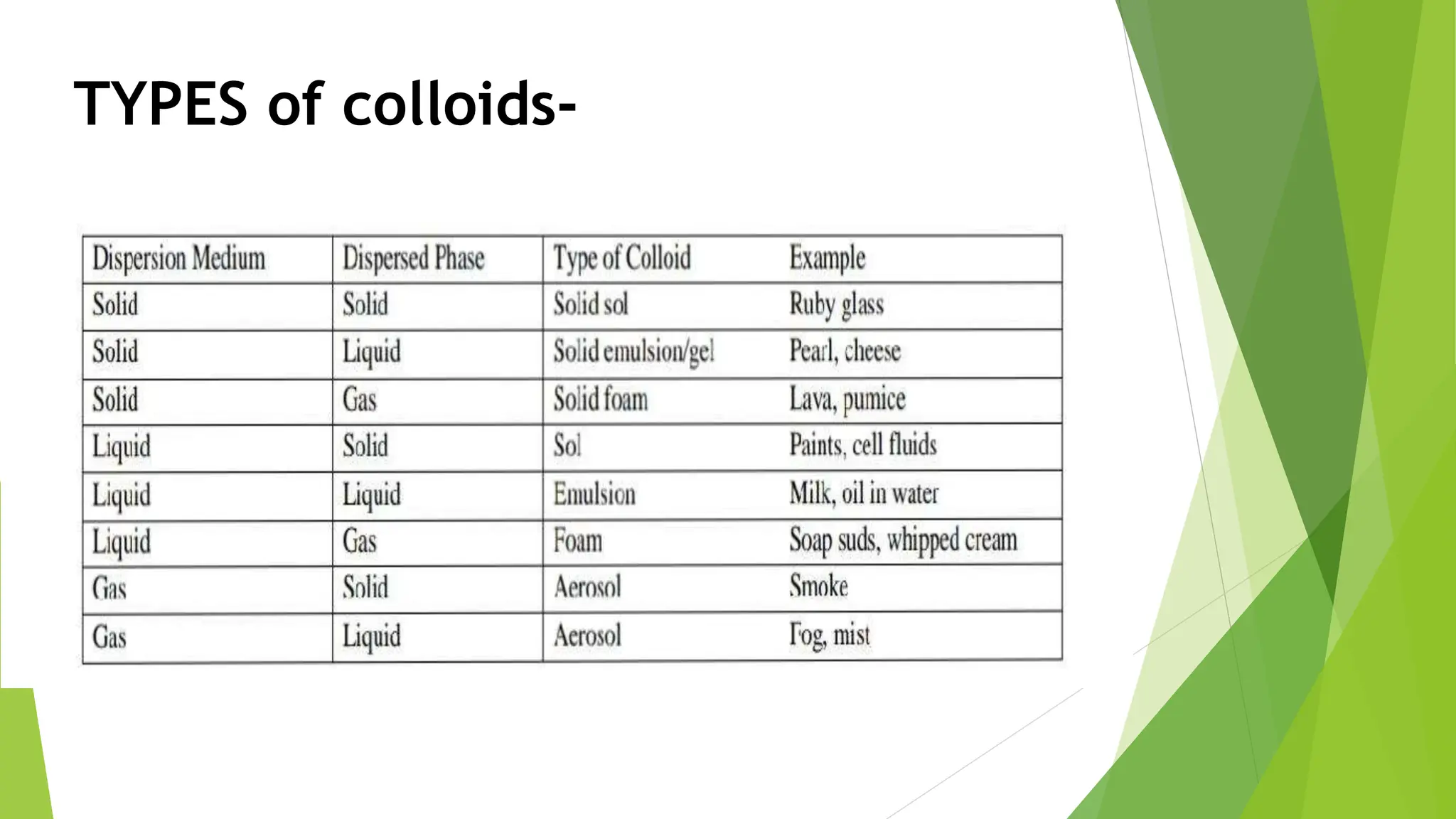 TYPES of colloids-

| Dispersion Medium | Dispersed Phase | Type of Colloid | Example |
|---|---|---|---|
| Solid | Solid | Solid sol | Ruby glass |
| Solid | Liquid | Solid emulsion/gel | Pearl, cheese |
| Solid | Gas | Solid foam | Lava, pumice |
| Liquid | Solid | Sol | Paints, cell fluids |
| Liquid | Liquid | Emulsion | Milk, oil in water |
| Liquid | Gas | Foam | Soap suds, whipped cream |
| Gas | Solid | Aerosol | Smoke |
| Gas | Liquid | Aerosol | Fog, mist |